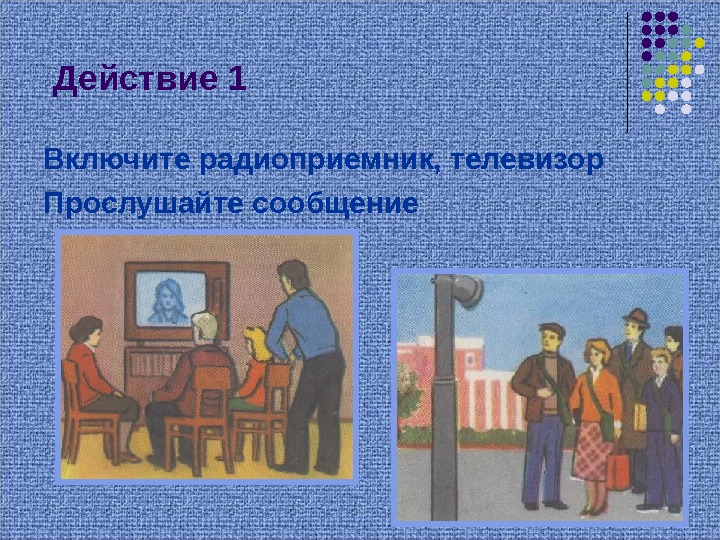 Действие 1

Включите радиоприемник, телевизор

Прослушайте сообщение